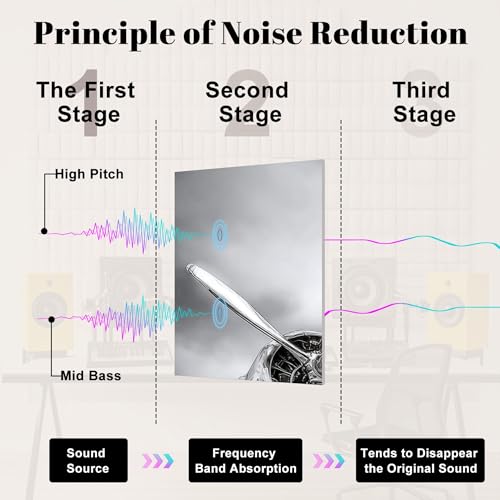 Principle of Noise Reduction

1 The First Stage

2 Second Stage

3 Third Stage

High Pitch

Mid Bass

Sound Source

Frequency Band Absorption

Tends to Disappear the Original Sound